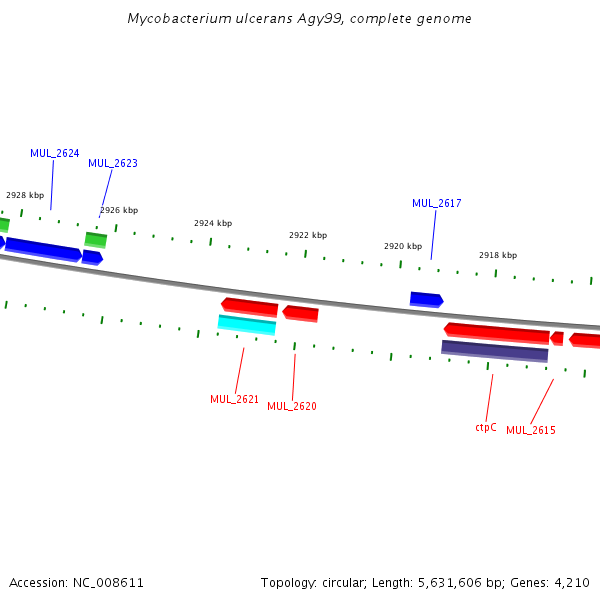 Mycobacterium ulcerans Agy99, complete genome

MUL_2624
MUL_2623
2928 kbp
2926 kbp
2924 kbp
2922 kbp
MUL_2617
2920 kbp
2918 kbp

MUL_2621
MUL_2620
ctpC
MUL_2615

Accession: NC_008611

Topology: circular; Length: 5,631,606 bp; Genes: 4,210